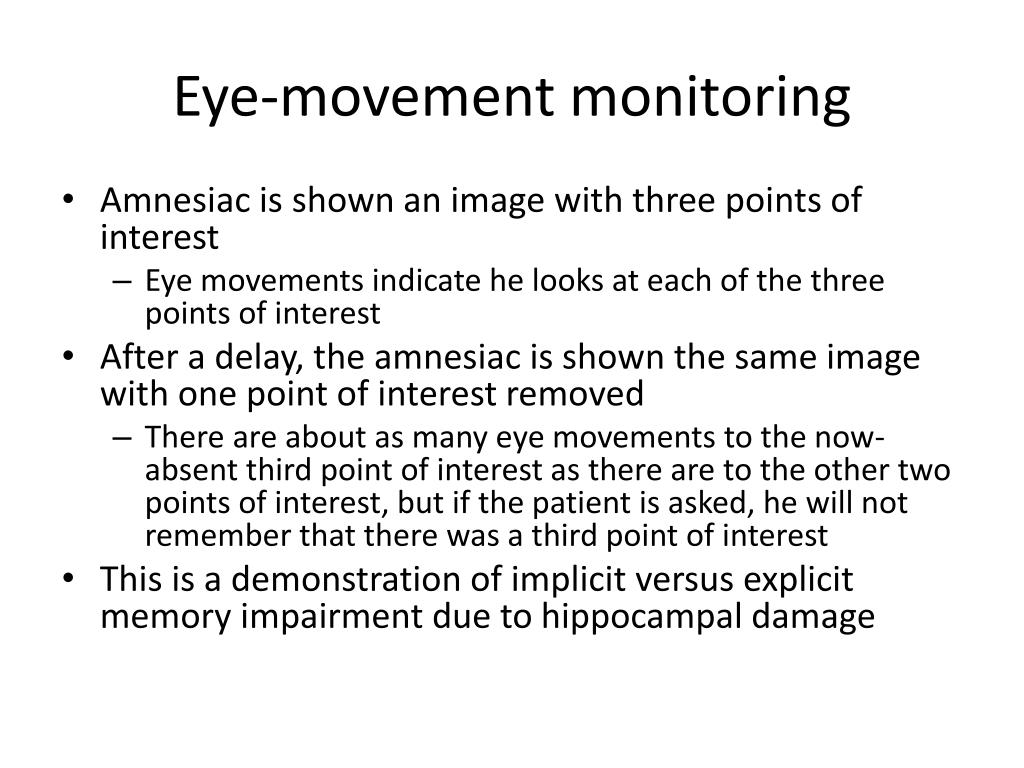 Eye-movement monitoring

• Amnesiac is shown an image with three points of interest
  – Eye movements indicate he looks at each of the three points of interest
• After a delay, the amnesiac is shown the same image with one point of interest removed
  – There are about as many eye movements to the now-absent third point of interest as there are to the other two points of interest, but if the patient is asked, he will not remember that there was a third point of interest
• This is a demonstration of implicit versus explicit memory impairment due to hippocampal damage